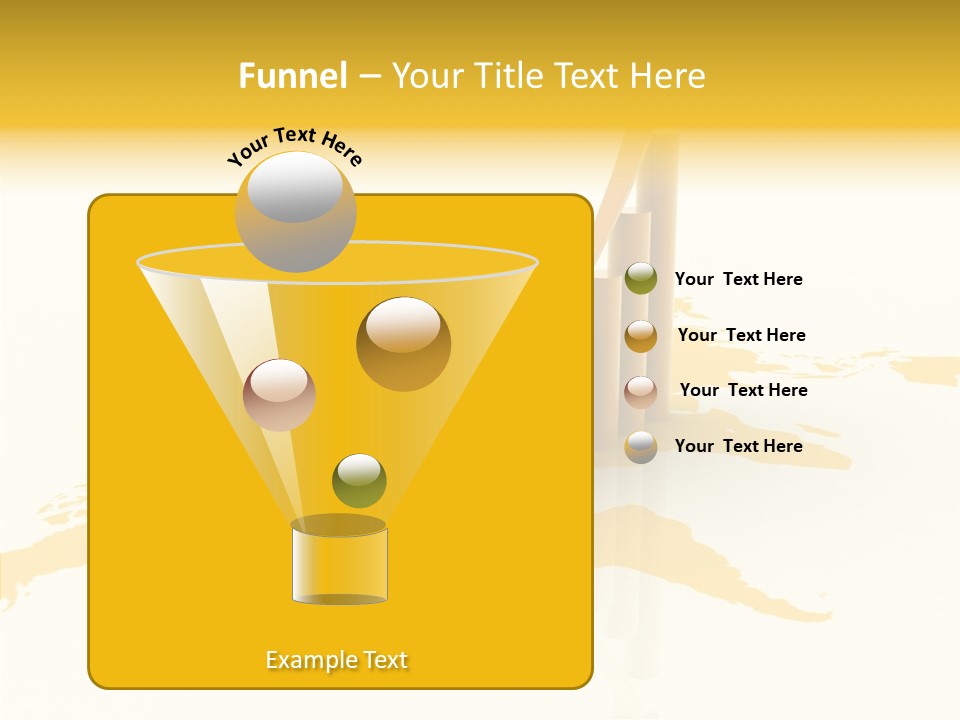 Funnel – Your Title Text Here

Your Text Here

Your Text Here

Your Text Here

Your Text Here

Your Text Here

Example Text